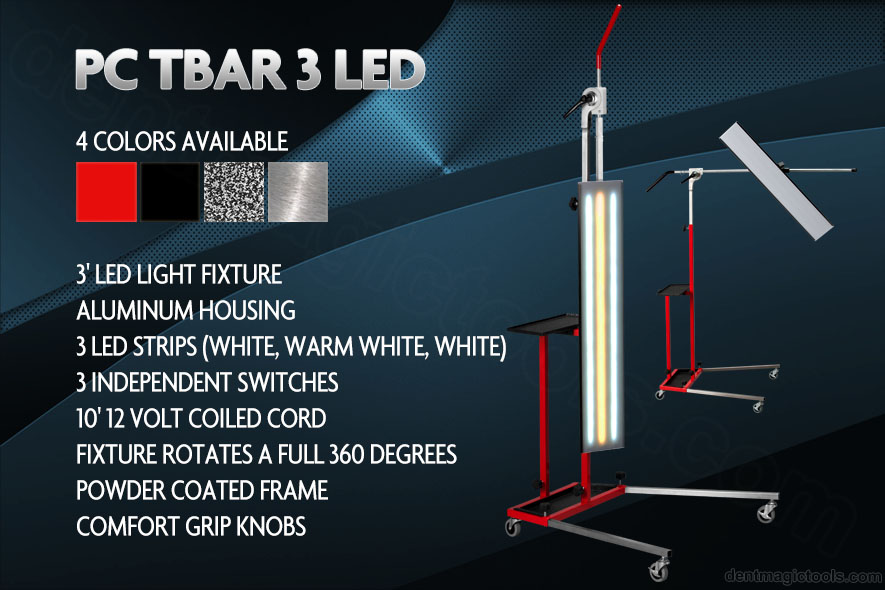 PC TBAR 3 LED

4 COLORS AVAILABLE

3' LED LIGHT FIXTURE
ALUMINUM HOUSING
3 LED STRIPS (WHITE, WARM WHITE, WHITE)
3 INDEPENDENT SWITCHES
10' 12 VOLT COILED CORD
FIXTURE ROTATES A FULL 360 DEGREES
POWDER COATED FRAME
COMFORT GRIP KNOBS

dentmagictools.com